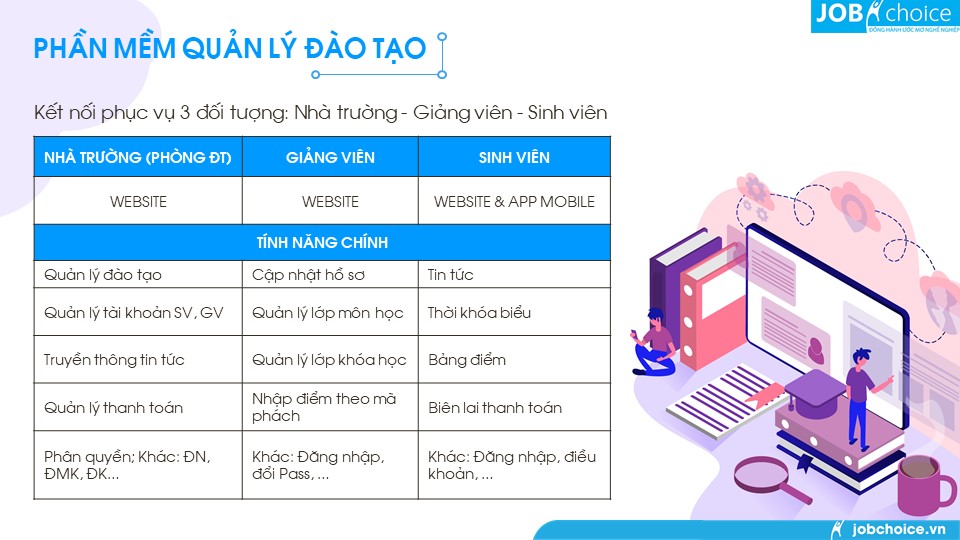 JOB choice
ĐỒNG HÀNH ƯỚC MƠ NGHỀ NGHIỆP

PHẦN MỀM QUẢN LÝ ĐÀO TẠO

Kết nối phục vụ 3 đối tượng: Nhà trường - Giảng viên - Sinh viên

| NHÀ TRƯỜNG (PHÒNG ĐT) | GIẢNG VIÊN | SINH VIÊN |
|---|---|---|
| WEBSITE | WEBSITE | WEBSITE & APP MOBILE |
| TÍNH NĂNG CHÍNH | | |
| Quản lý đào tạo | Cập nhật hồ sơ | Tin tức |
| Quản lý tài khoản SV, GV | Quản lý lớp môn học | Thời khóa biểu |
| Truyền thông tin tức | Quản lý lớp khóa học | Bảng điểm |
| Quản lý thanh toán | Nhập điểm theo mã phách | Biên lai thanh toán |
| Phân quyền; Khác: ĐN, ĐMK, ĐK... | Khác: Đăng nhập, đổi Pass, ... | Khác: Đăng nhập, điều khoản, ... |

jobchoice.vn